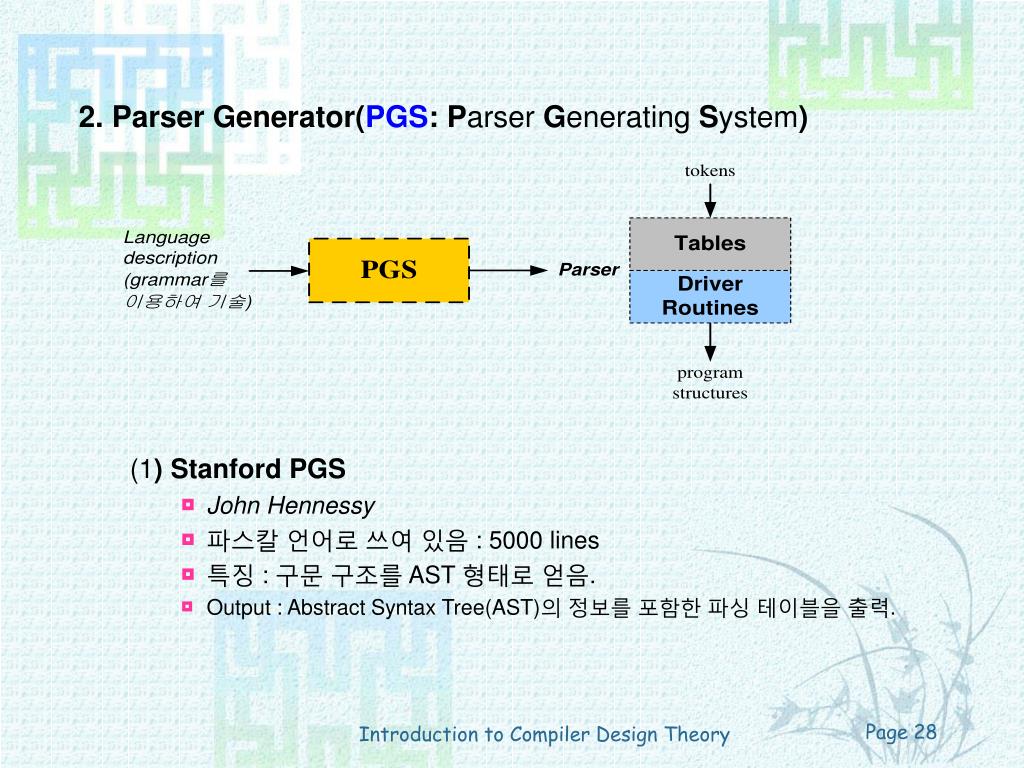 2. Parser Generator(PGS: Parser Generating System)

Language description (grammar를 이용하여 기술)

PGS

Parser

tokens

Tables

Driver Routines

program structures

(1) Stanford PGS
John Hennessy
파스칼 언어로 쓰여 있음 : 5000 lines
특징 : 구문 구조를 AST 형태로 얻음.
Output : Abstract Syntax Tree(AST)의 정보를 포함한 파싱 테이블을 출력.

Introduction to Compiler Design Theory

Page 28